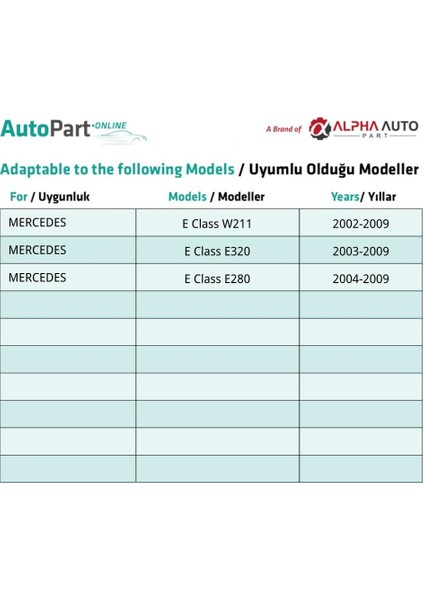 AutoPart·ONLINE

A Brand of ALPHA AUTO PART

Adaptable to the following Models / Uyumlu Olduğu Modeller

| For / Uygunluk | Models / Modeller | Years/ Yıllar |
|---|---|---|
| MERCEDES | E Class W211 | 2002-2009 |
| MERCEDES | E Class E320 | 2003-2009 |
| MERCEDES | E Class E280 | 2004-2009 |
| | | |
| | | |
| | | |
| | | |
| | | |
| | | |
| | | |